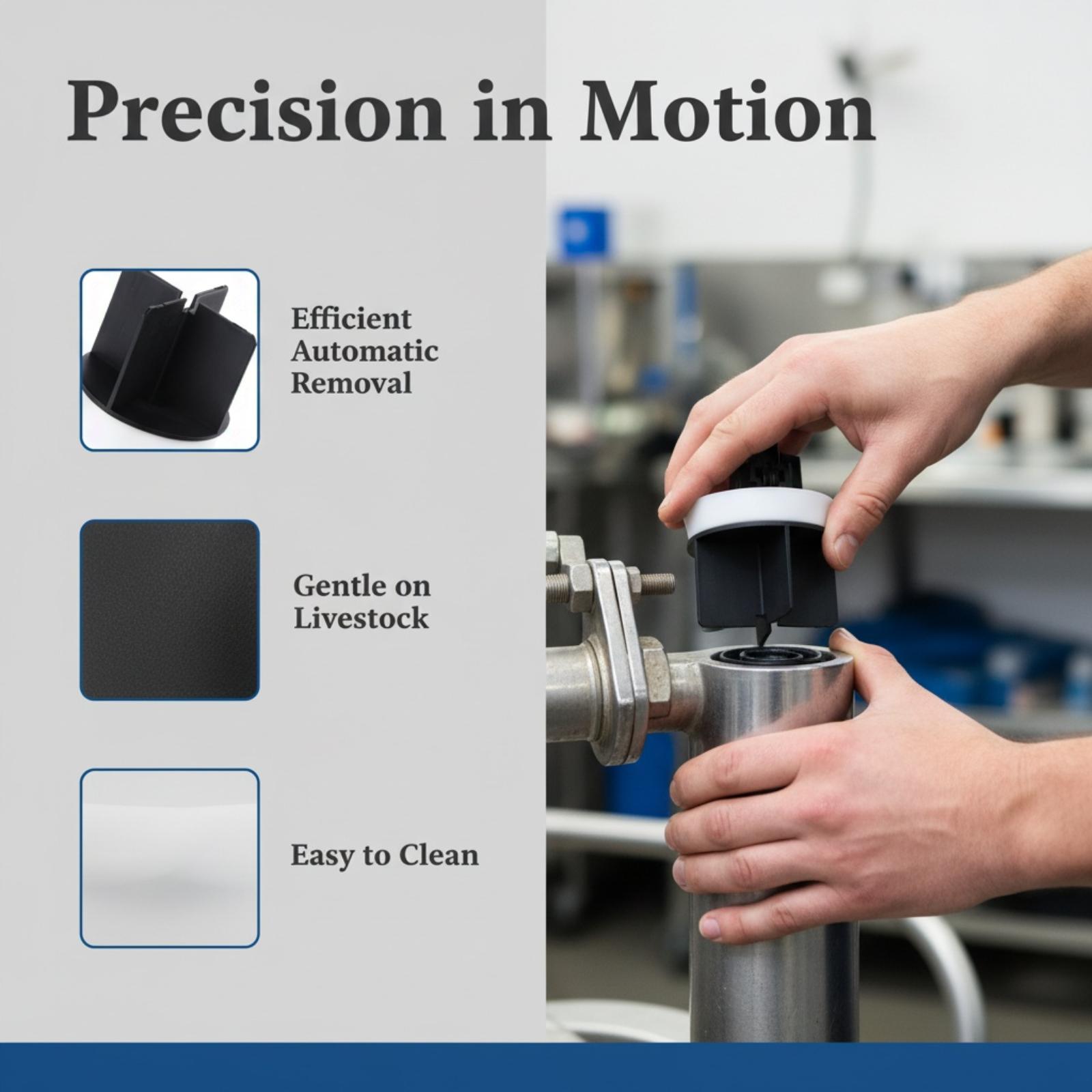 Precision in Motion

Efficient Automatic Removal

Gentle on Livestock

Easy to Clean